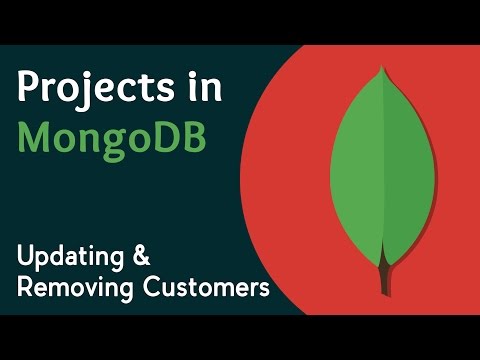 Projects in
MongoDB

Updating &
Removing Customers